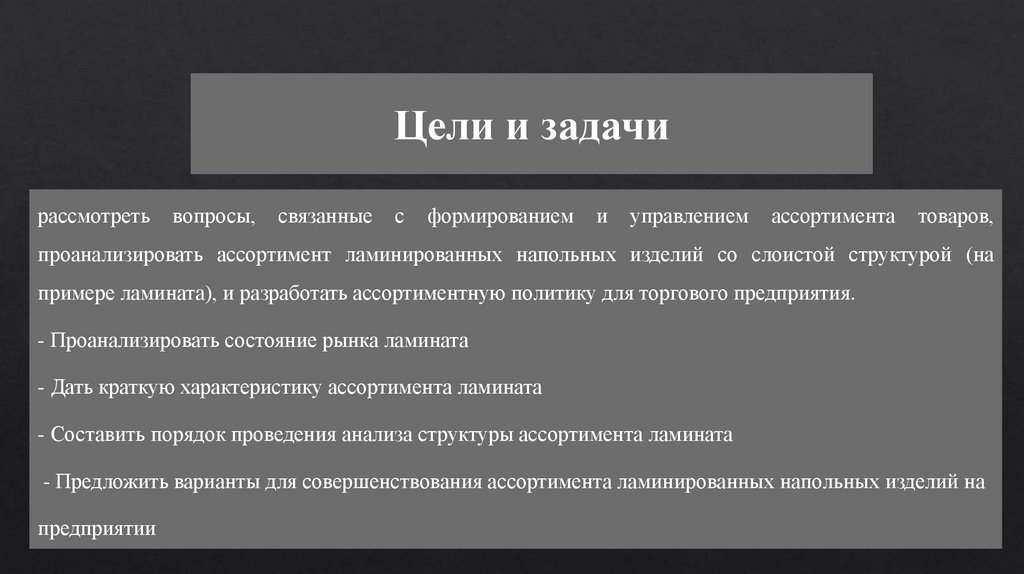 Цели и задачи

рассмотреть вопросы, связанные с формированием и управлением ассортимента товаров, проанализировать ассортимент ламинированных напольных изделий со слоистой структурой (на примере ламината), и разработать ассортиментную политику для торгового предприятия.

- Проанализировать состояние рынка ламината

- Дать краткую характеристику ассортимента ламината

- Составить порядок проведения анализа структуры ассортимента ламината

- Предложить варианты для совершенствования ассортимента ламинированных напольных изделий на предприятии